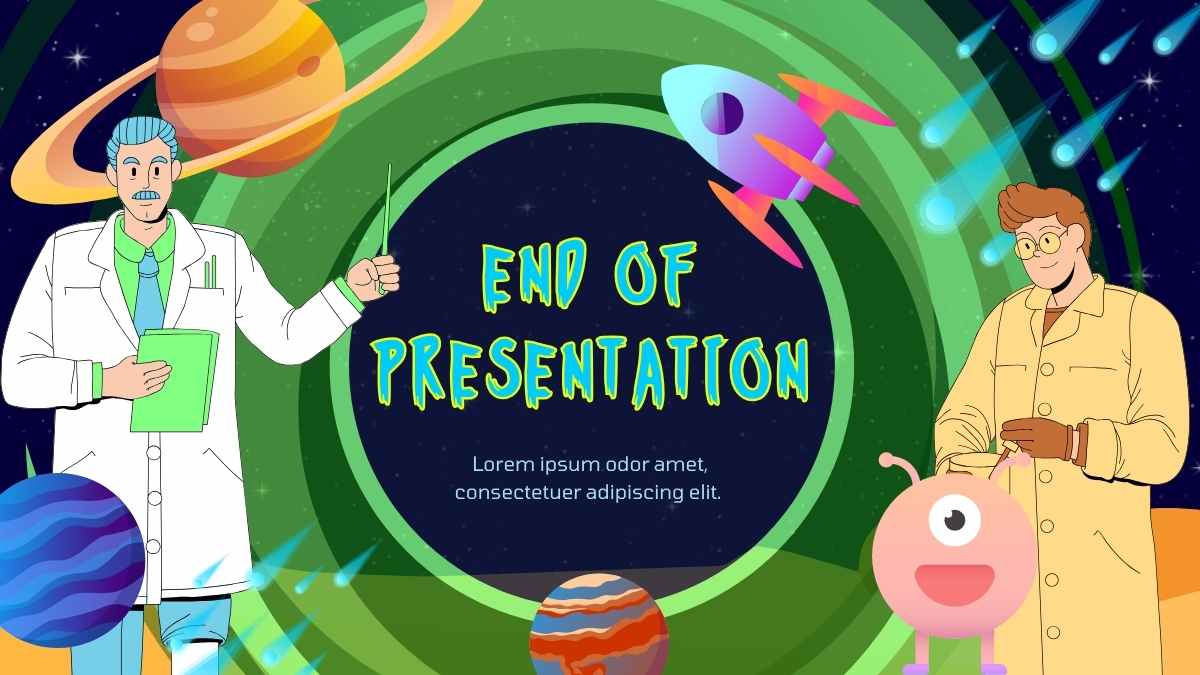 END OF PRESENTATION

Lorem ipsum odor amet, consectetuer adipiscing elit.